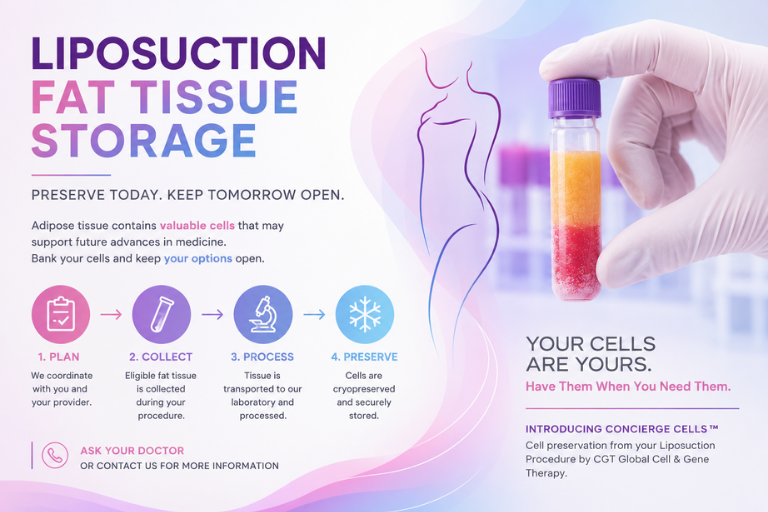 LIPOSUCTION FAT TISSUE STORAGE

PRESERVE TODAY. KEEP TOMORROW OPEN.

Adipose tissue contains valuable cells that may support future advances in medicine. Bank your cells and keep your options open.

1. PLAN
We coordinate with you and your provider.

2. COLLECT
Eligible fat tissue is collected during your procedure.

3. PROCESS
Tissue is transported to our laboratory and processed.

4. PRESERVE
Cells are cryopreserved and securely stored.

ASK YOUR DOCTOR
OR CONTACT US FOR MORE INFORMATION

YOUR CELLS ARE YOURS.
Have Them When You Need Them.

INTRODUCING CONCIERGE CELLS™
Cell preservation from your Liposuction Procedure by CGT Global Cell & Gene Therapy.